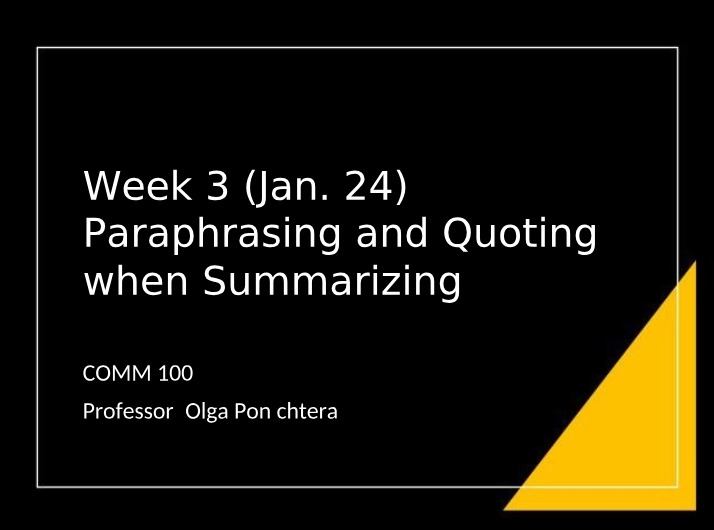 Week 3 (Jan. 24)
Paraphrasing and Quoting when Summarizing

COMM 100

Professor Olga Pon chtera